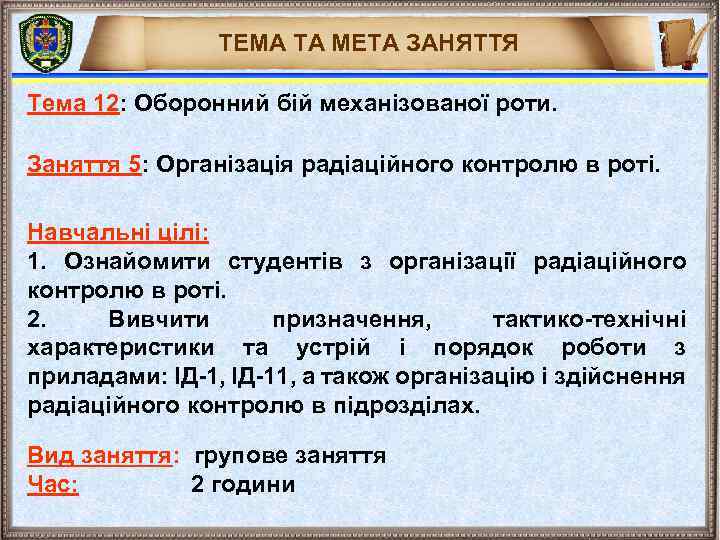 ТЕМА ТА МЕТА ЗАНЯТТЯ

Тема 12: Оборонний бій механізованої роти.

Заняття 5: Організація радіаційного контролю в роті.

Навчальні цілі:
1. Ознайомити студентів з організації радіаційного контролю в роті.
2. Вивчити призначення, тактико-технічні характеристики та устрій і порядок роботи з приладами: ІД-1, ІД-11, а також організацію і здійснення радіаційного контролю в підрозділах.

Вид заняття: групове заняття
Час: 2 години